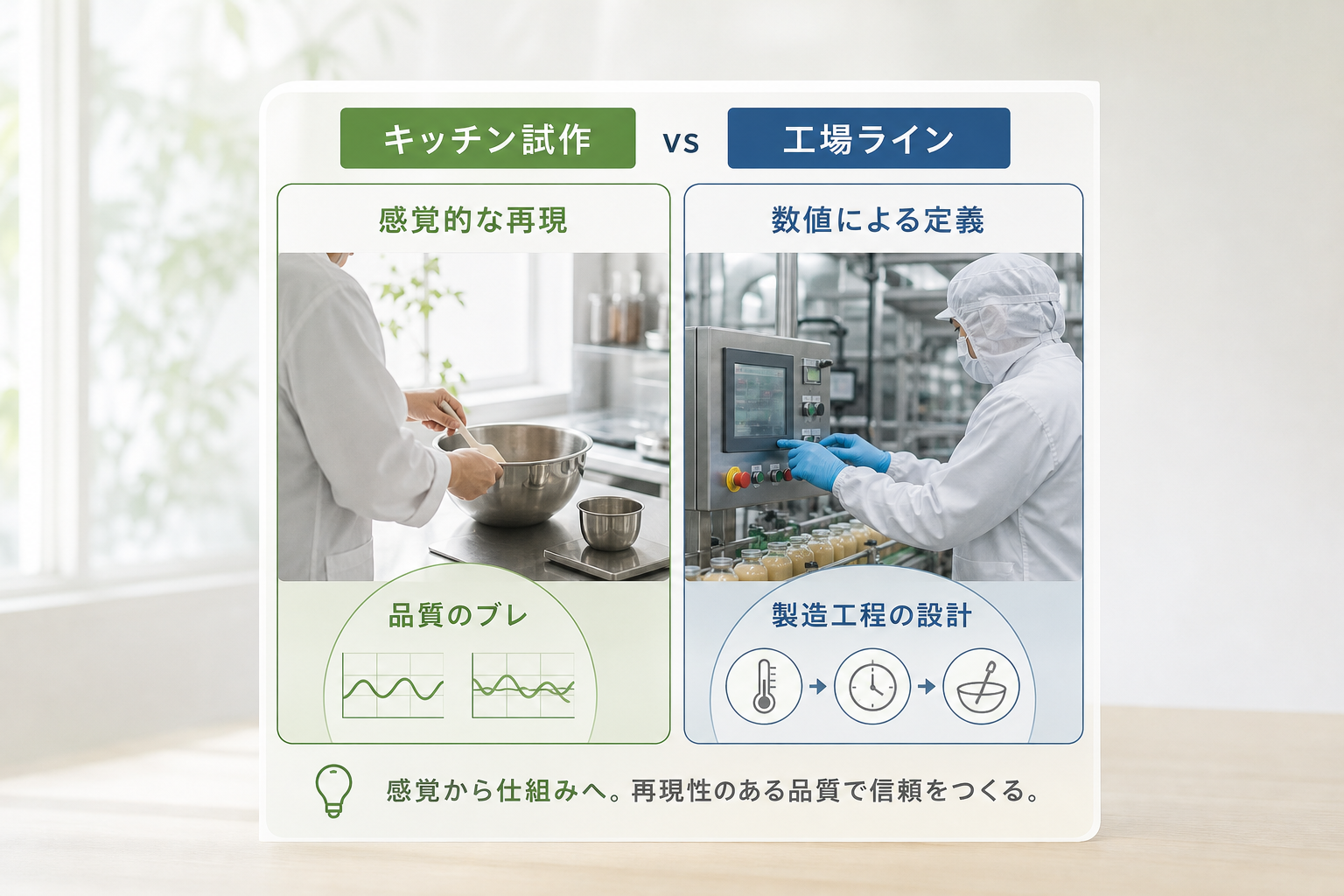 キッチン試作 vs 工場ライン

感覚的な再現

品質のブレ

数値による定義

製造工程の設計

感覚から仕組みへ。再現性のある品質で信頼をつくる。